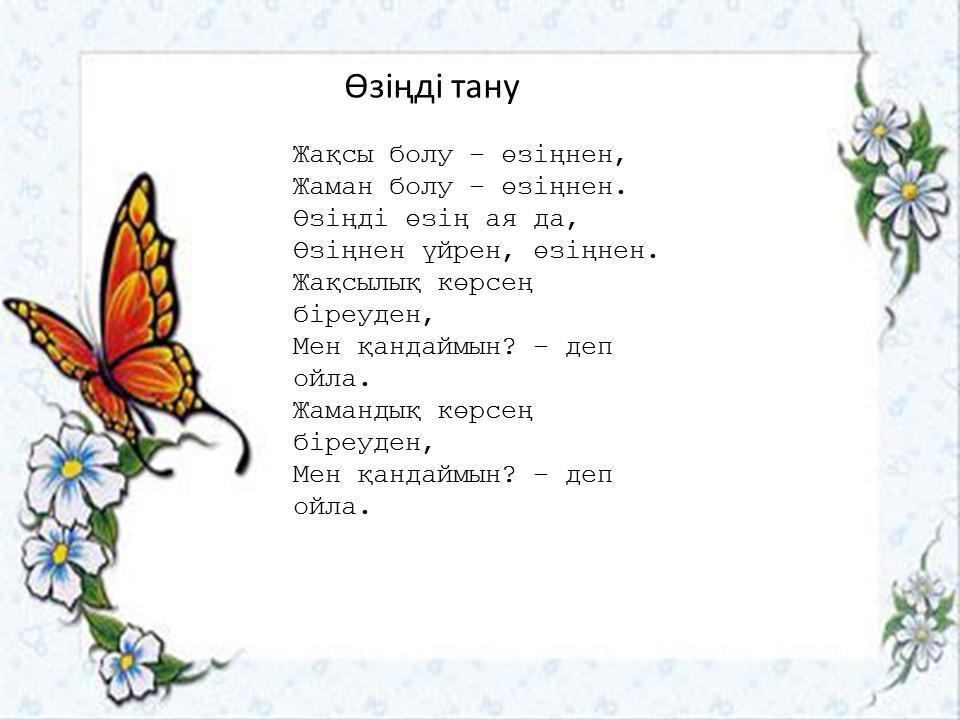 Өзіңді тану

Жақсы болу – өзіңнен,
Жаман болу – өзіңнен.
Өзіңді өзің ая да,
Өзіңнен үйрен, өзіңнен.
Жақсылық көрсең біреуден,
Мен қандаймын? – деп ойла.
Жамандық көрсең біреуден,
Мен қандаймын? – деп ойла.